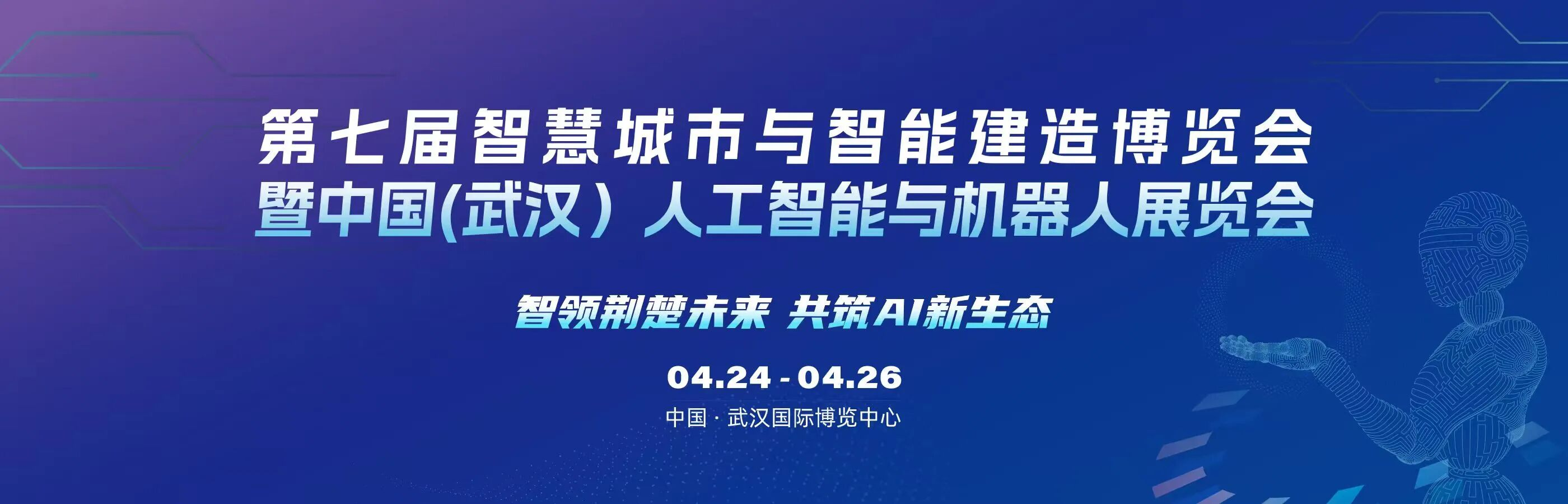 第七届智慧城市与智能建造博览会
暨中国(武汉）人工智能与机器人展览会

智领荆楚未来 共筑AI新生态

04.24 - 04.26

中国 · 武汉国际博览中心